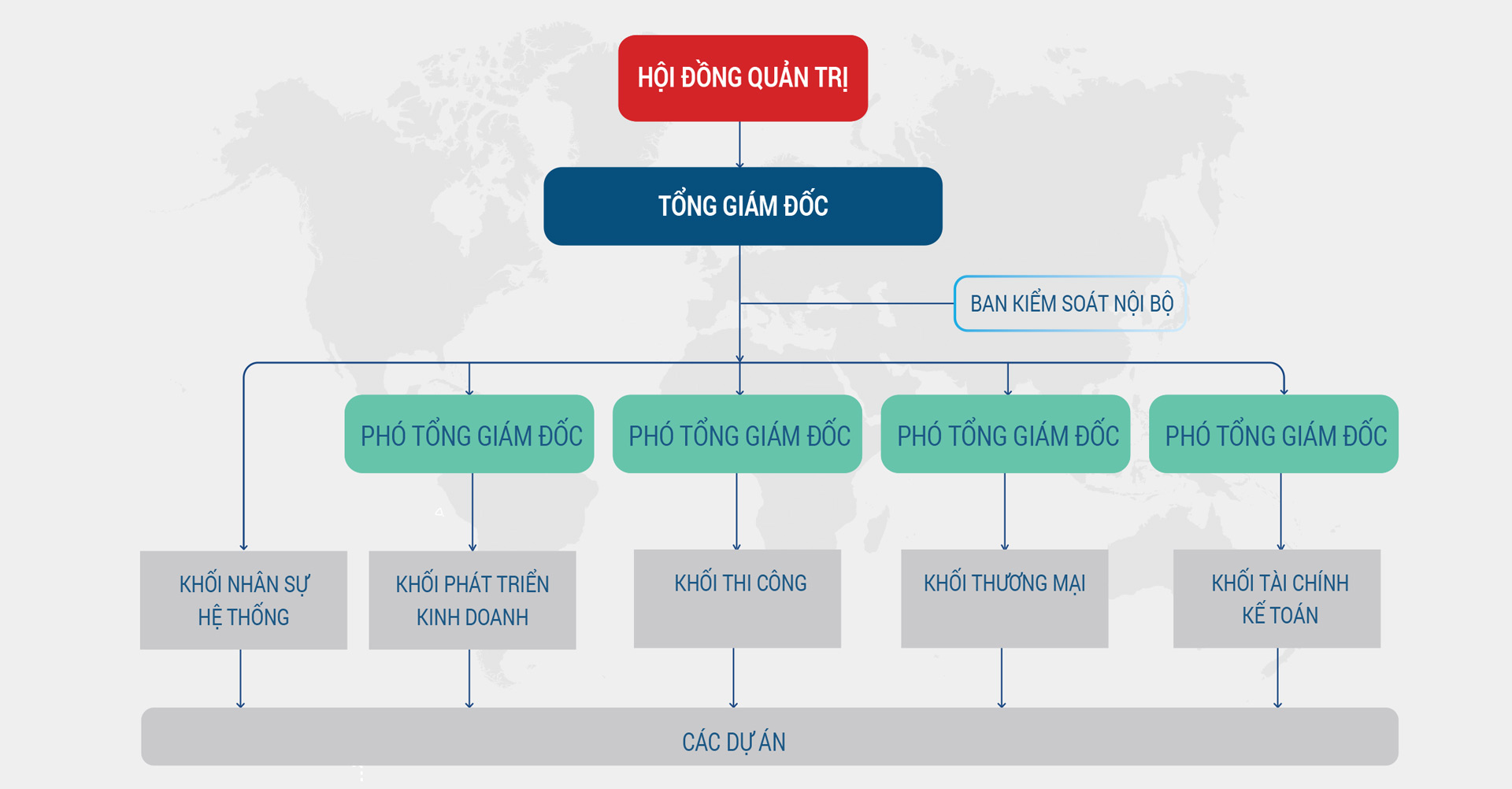 HỘI ĐỒNG QUẢN TRỊ

TỔNG GIÁM ĐỐC

BAN KIỂM SOÁT NỘI BỘ

PHÓ TỔNG GIÁM ĐỐC

PHÓ TỔNG GIÁM ĐỐC

PHÓ TỔNG GIÁM ĐỐC

PHÓ TỔNG GIÁM ĐỐC

KHỐI NHÂN SỰ HỆ THỐNG

KHỐI PHÁT TRIỂN KINH DOANH

KHỐI THI CÔNG

KHỐI THƯƠNG MẠI

KHỐI TÀI CHÍNH KẾ TOÁN

CÁC DỰ ÁN